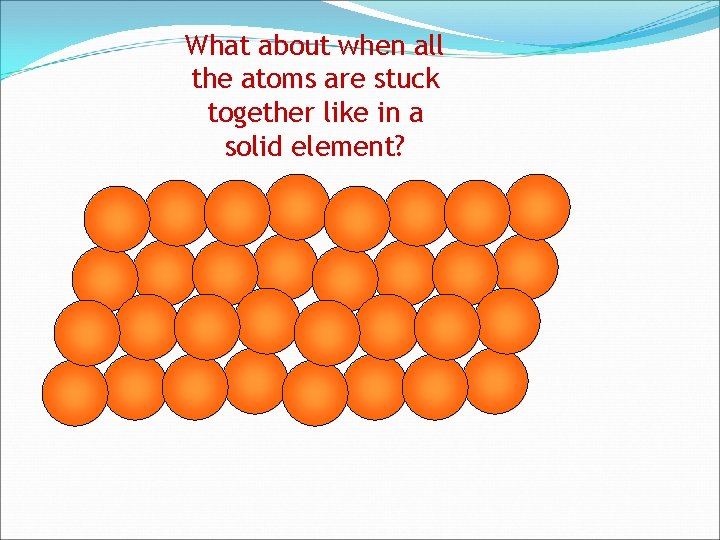 What about when all the atoms are stuck together like in a solid element?